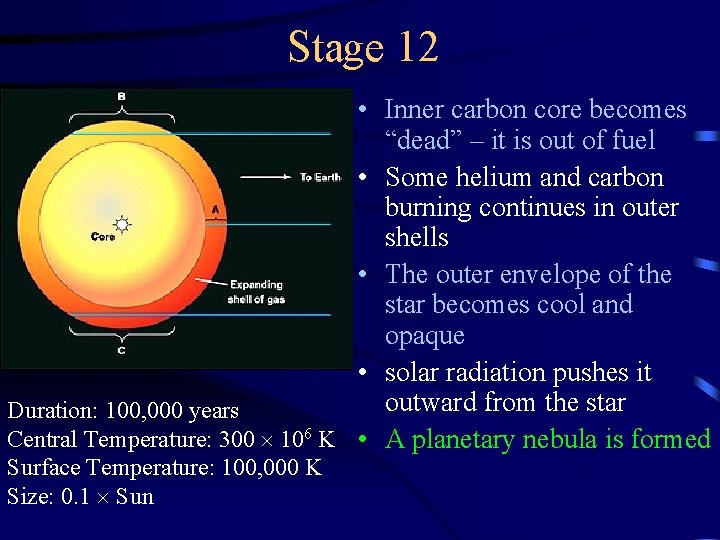 Stage 12

B

To Earth

A

Core

Expanding shell of gas

C

Duration: 100,000 years
Central Temperature: $300 \times 10^6$ K
Surface Temperature: 100,000 K
Size: $0.1 \times$ Sun

• Inner carbon core becomes "dead" – it is out of fuel
• Some helium and carbon burning continues in outer shells
• The outer envelope of the star becomes cool and opaque
• solar radiation pushes it outward from the star
• A planetary nebula is formed